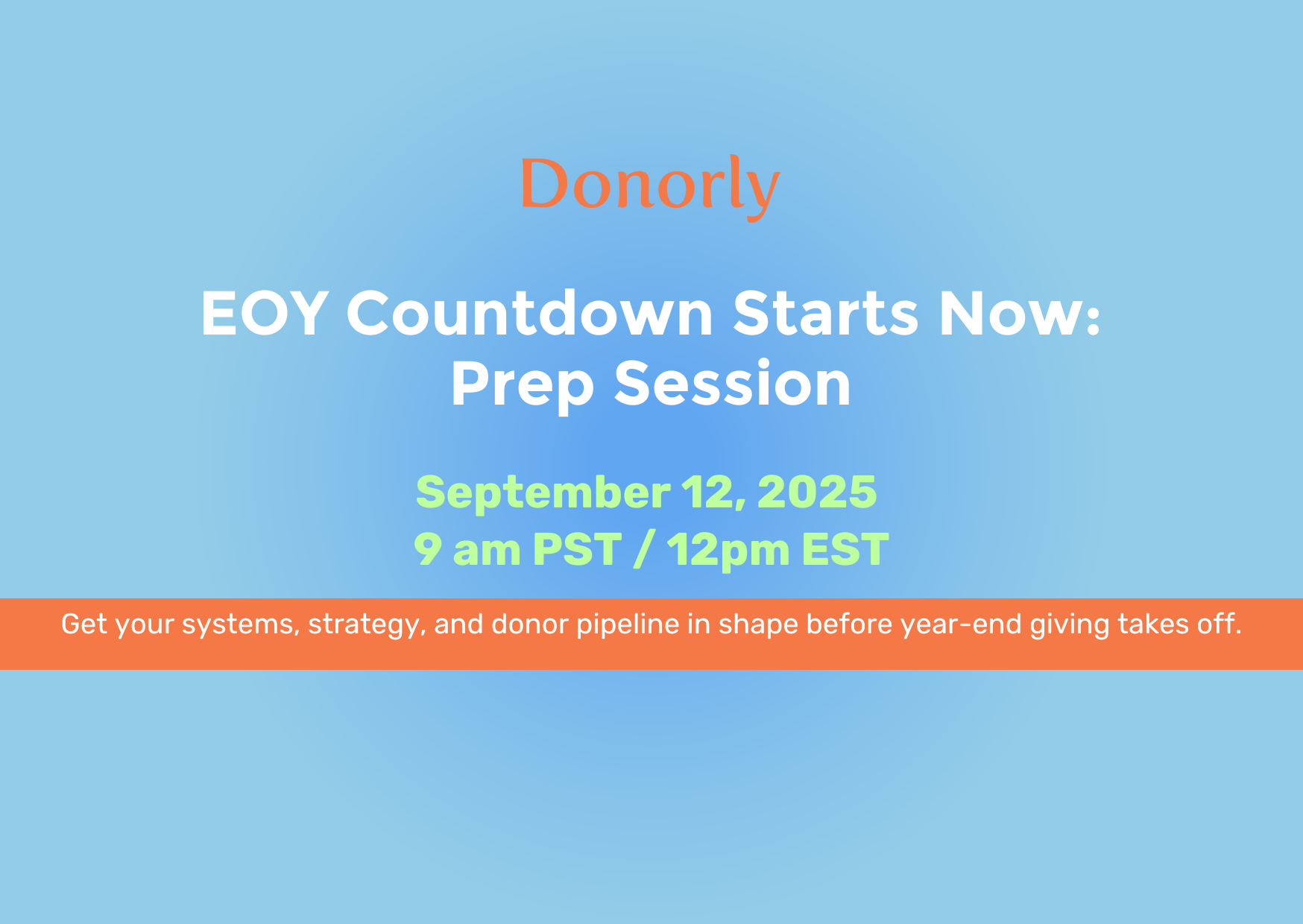 Donorly

EOY Countdown Starts Now:
Prep Session

September 12, 2025
9 am PST / 12pm EST

Get your systems, strategy, and donor pipeline in shape before year-end giving takes off.